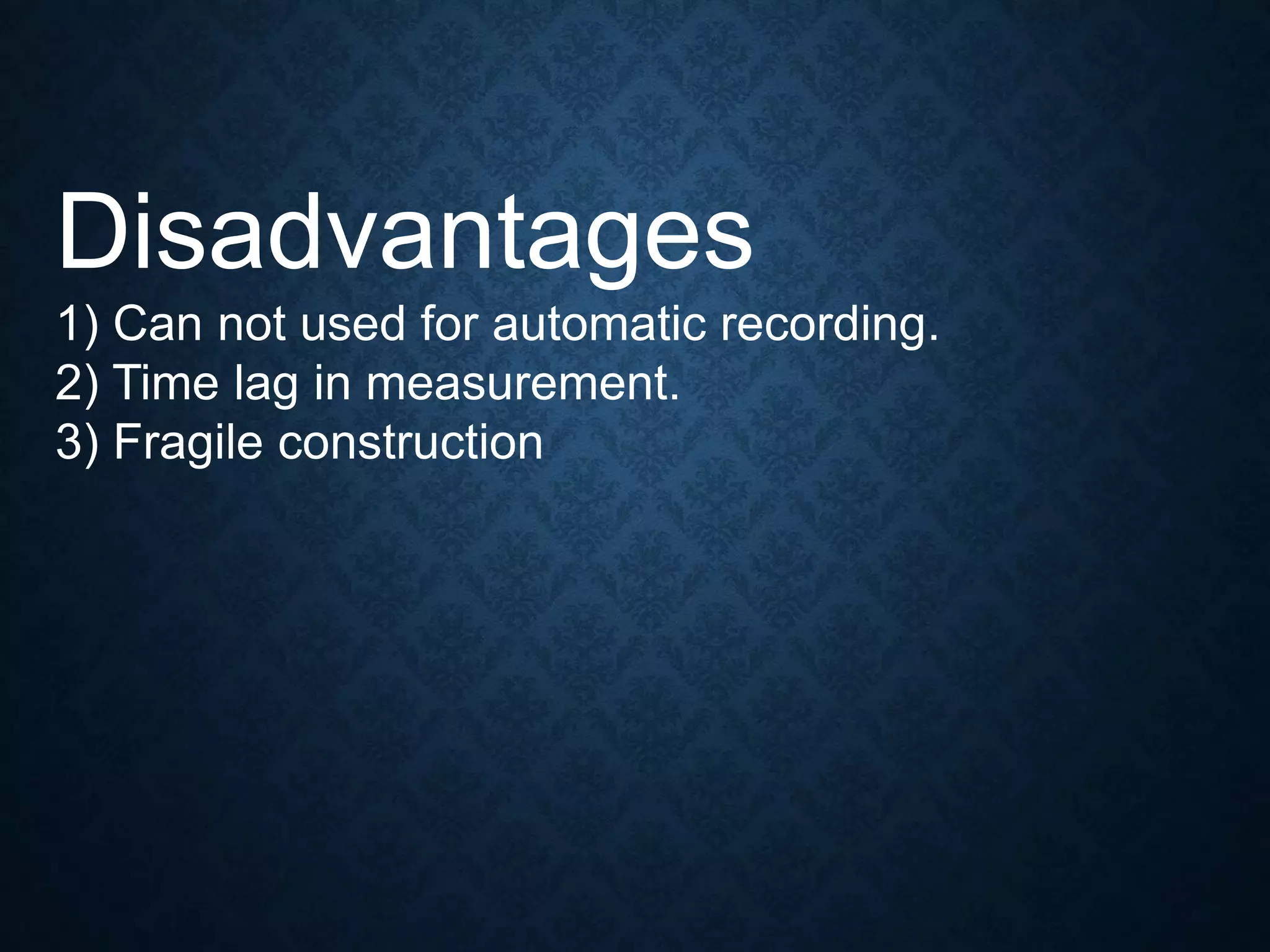 Disadvantages

1) Can not used for automatic recording.
2) Time lag in measurement.
3) Fragile construction